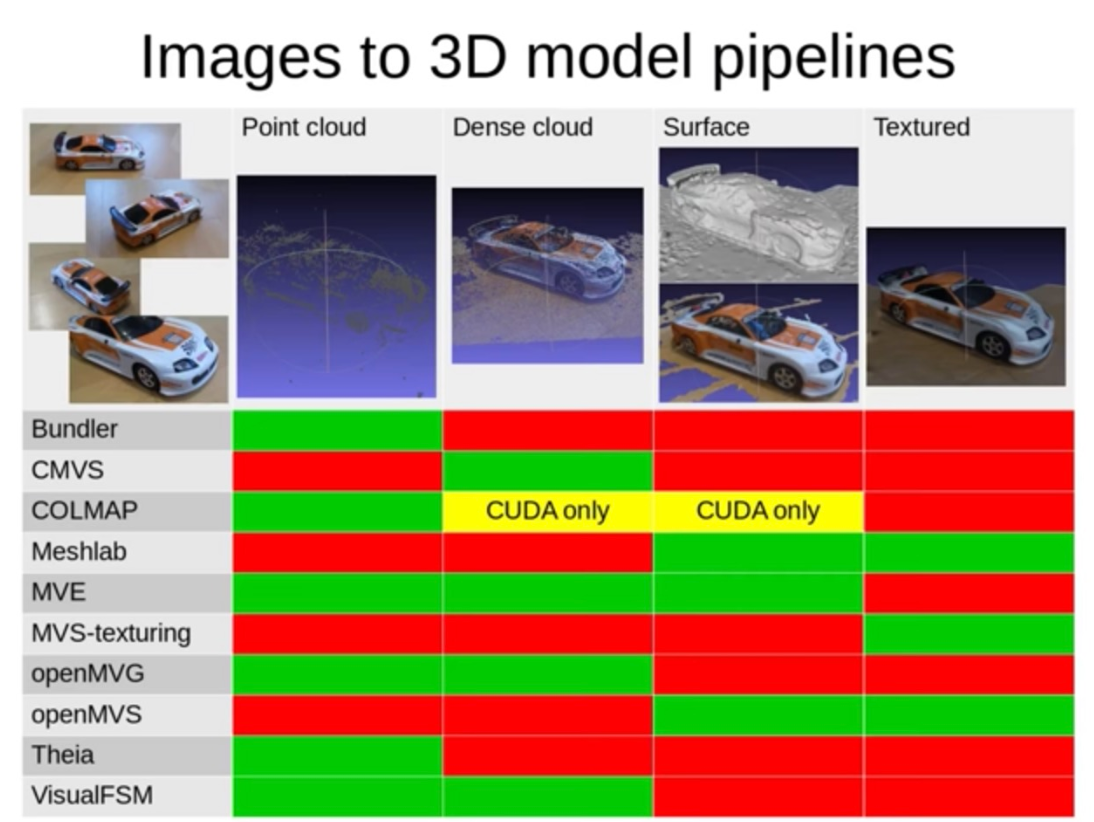 Images to 3D model pipelines

| | Point cloud | Dense cloud | Surface | Textured |
|---|---|---|---|---|
| Bundler | | | | |
| CMVS | | | | |
| COLMAP | | CUDA only | CUDA only | |
| Meshlab | | | | |
| MVE | | | | |
| MVS-texturing | | | | |
| openMVG | | | | |
| openMVS | | | | |
| Theia | | | | |
| VisualFSM | | | | |